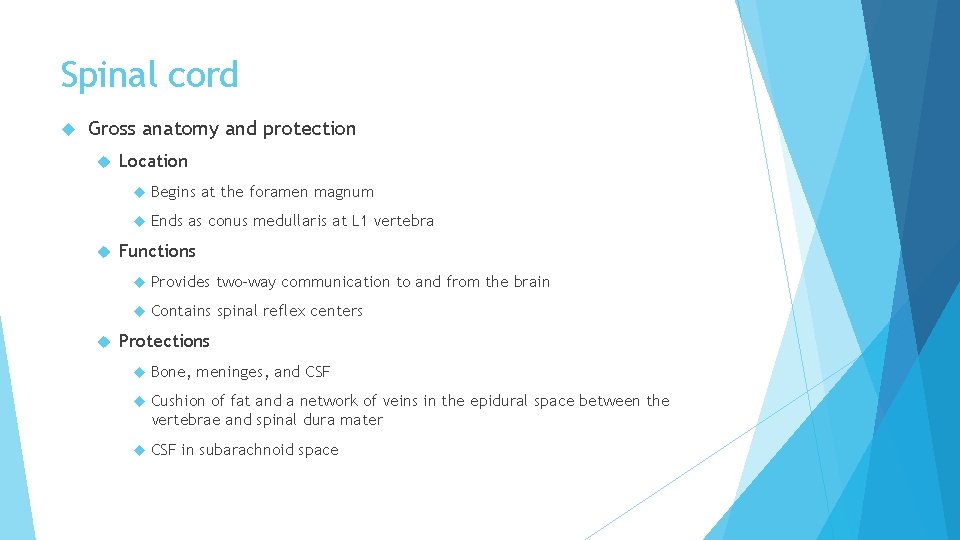 Spinal cord

Gross anatomy and protection

Location

Begins at the foramen magnum

Ends as conus medullaris at L1 vertebra

Functions

Provides two-way communication to and from the brain

Contains spinal reflex centers

Protections

Bone, meninges, and CSF

Cushion of fat and a network of veins in the epidural space between the vertebrae and spinal dura mater

CSF in subarachnoid space